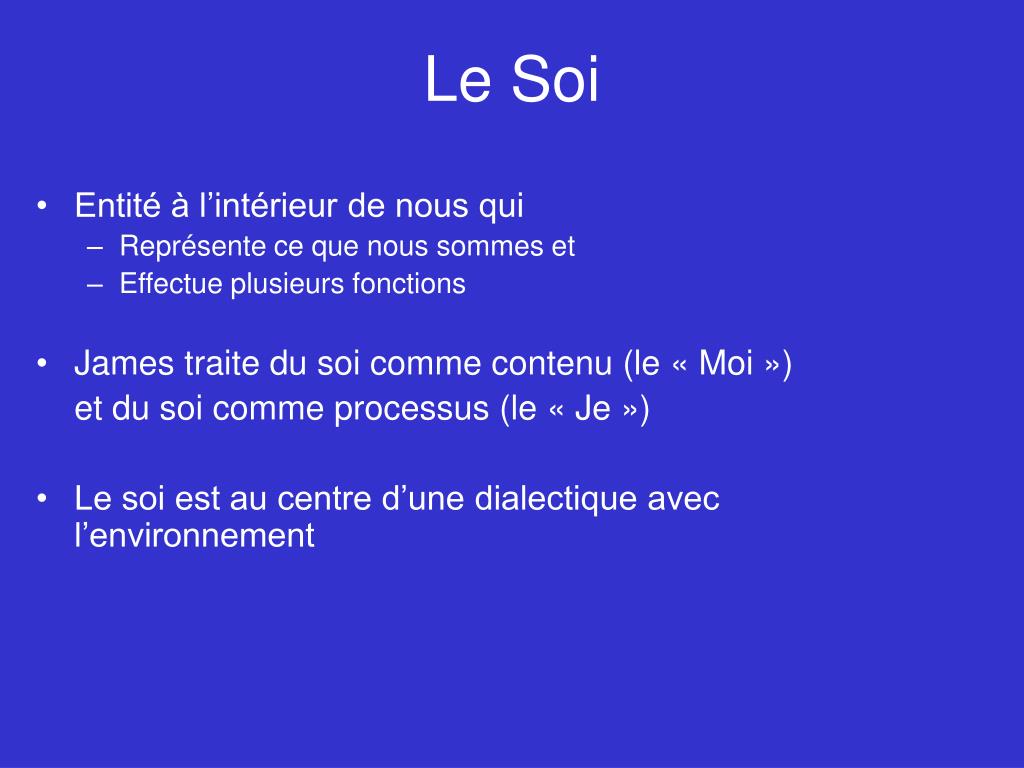 Le Soi

• Entité à l’intérieur de nous qui
– Représente ce que nous sommes et
– Effectue plusieurs fonctions

• James traite du soi comme contenu (le « Moi ») et du soi comme processus (le « Je »)

• Le soi est au centre d’une dialectique avec l’environnement